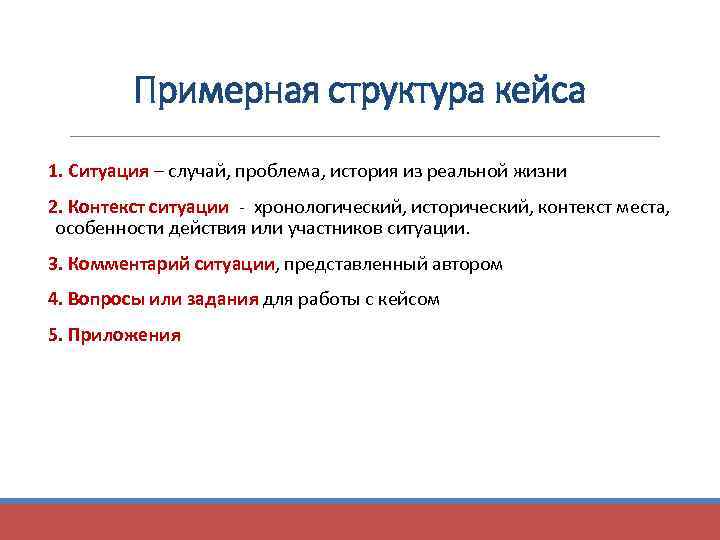 Примерная структура кейса

1. Ситуация – случай, проблема, история из реальной жизни

2. Контекст ситуации - хронологический, исторический, контекст места, особенности действия или участников ситуации.

3. Комментарий ситуации, представленный автором

4. Вопросы или задания для работы с кейсом

5. Приложения